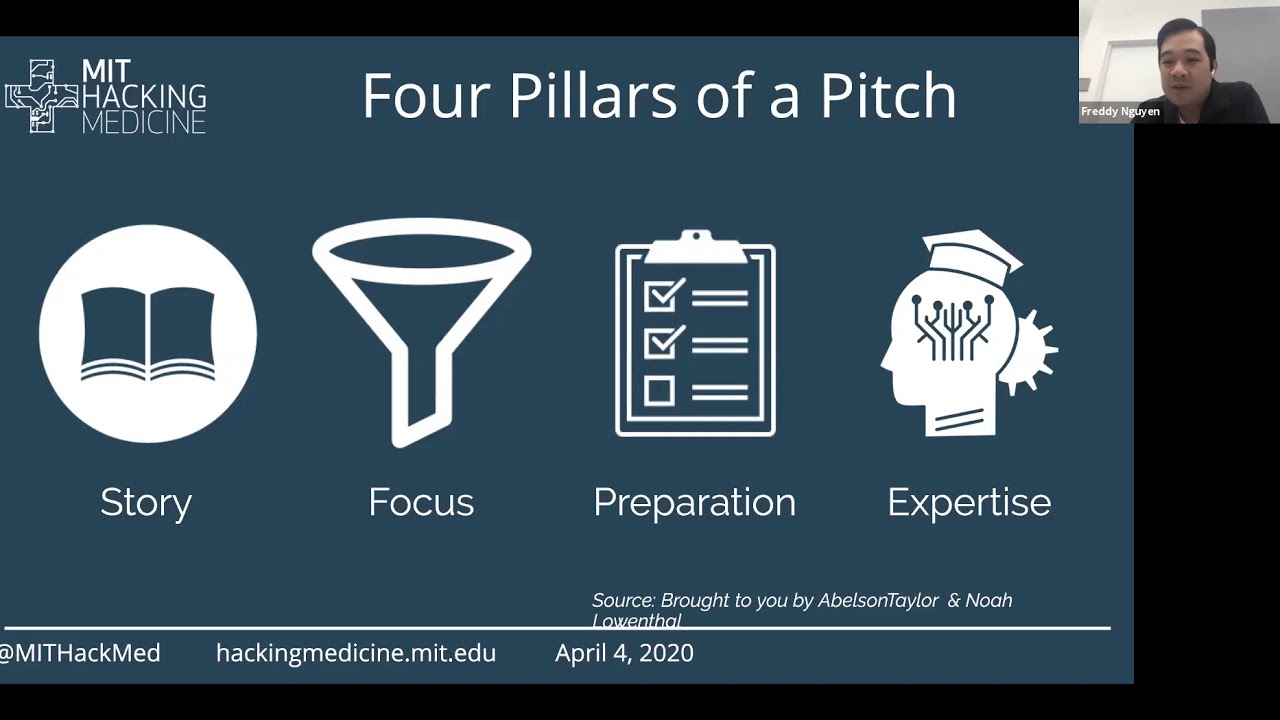 MIT HACKING MEDICINE

Four Pillars of a Pitch

Freddy Nguyen

Story

Focus

Preparation

Expertise

Source: Brought to you by AbelsonTaylor & Noah Lowenthal

@MITHackMed hackingmedicine.mit.edu April 4, 2020